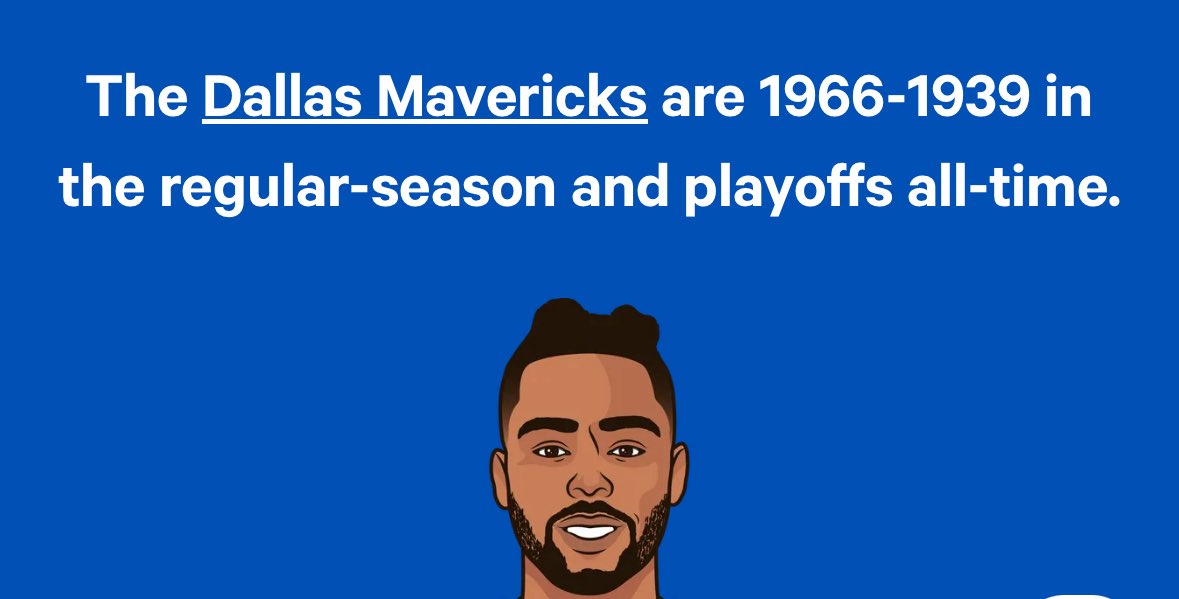 The Dallas Mavericks are 1966-1939 in the regular-season and playoffs all-time.